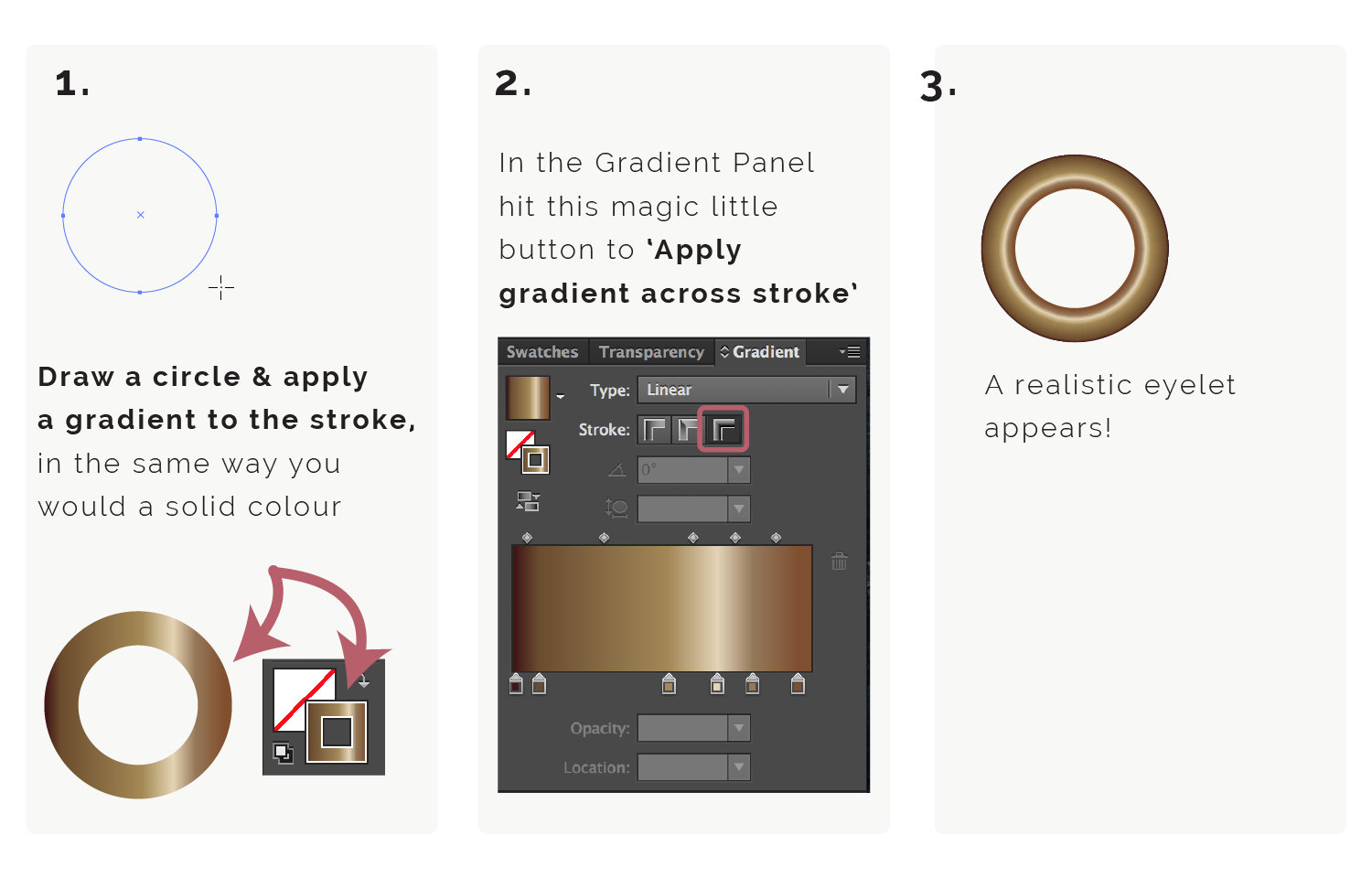 1.

Draw a circle & apply a gradient to the stroke, in the same way you would a solid colour

2.

In the Gradient Panel hit this magic little button to 'Apply gradient across stroke'

Swatches Transparency Gradient

Type: Linear

Stroke:

0°

Opacity:

Location:

3.

A realistic eyelet appears!